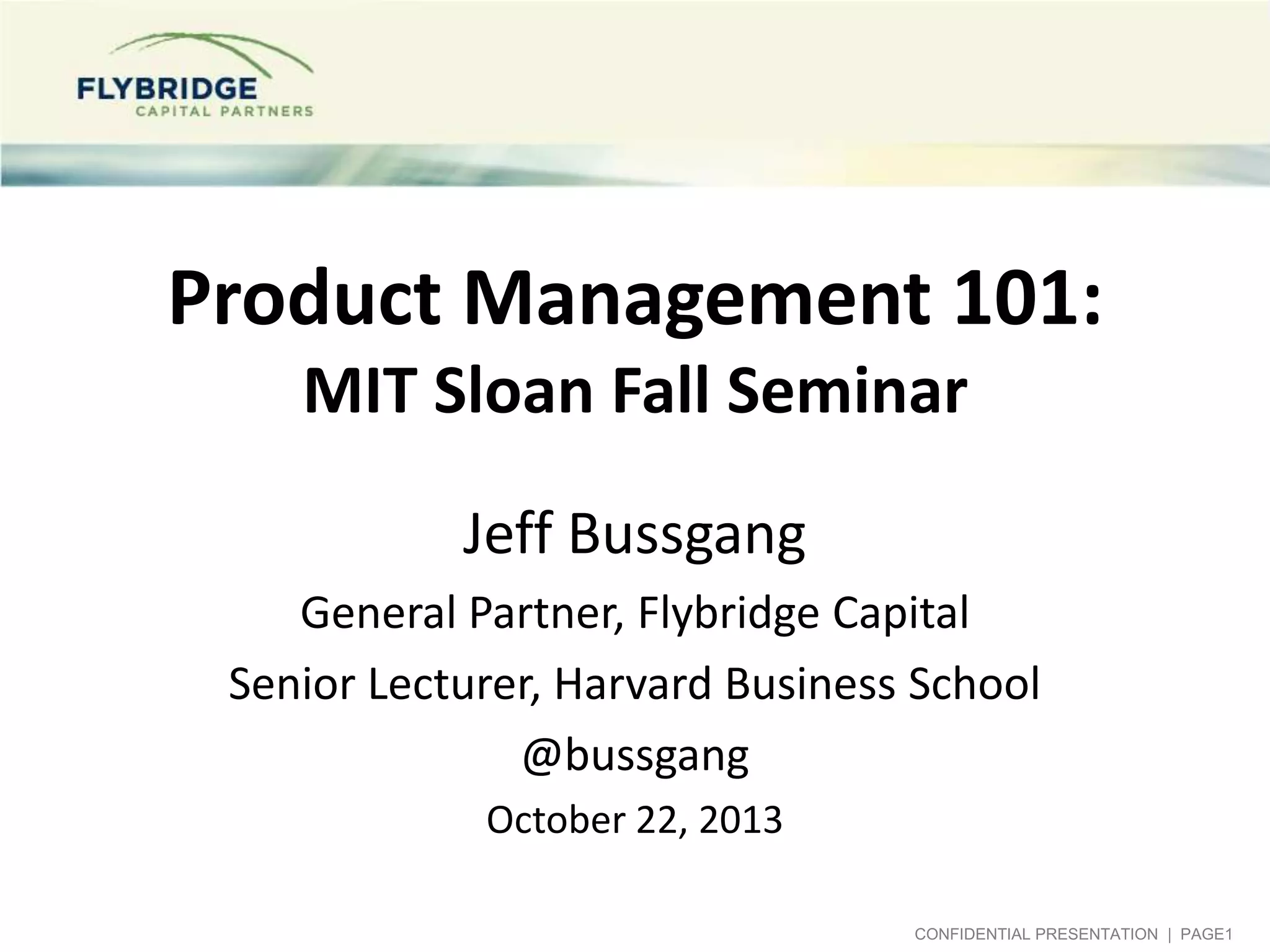 FLYBRIDGE
CAPITAL PARTNERS

Product Management 101:
MIT Sloan Fall Seminar

Jeff Bussgang

General Partner, Flybridge Capital

Senior Lecturer, Harvard Business School

@bussgang

October 22, 2013

CONFIDENTIAL PRESENTATION | PAGE1